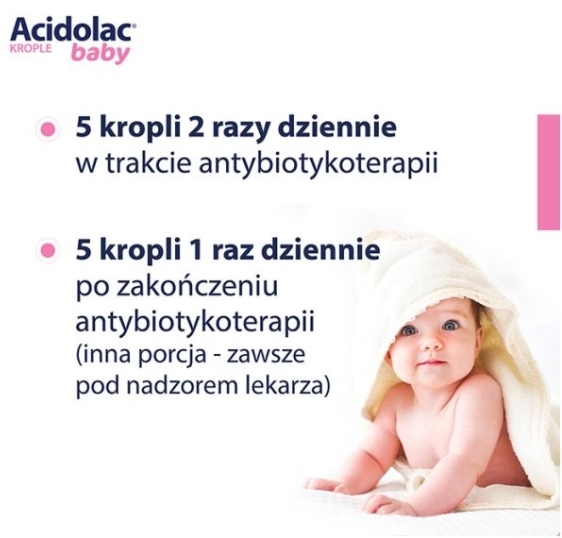 Acidolac®
KROPLE baby

5 kropli 2 razy dziennie
w trakcie antybiotykoterapii

5 kropli 1 raz dziennie
po zakończeniu antybiotykoterapii (inna porcja - zawsze pod nadzorem lekarza)